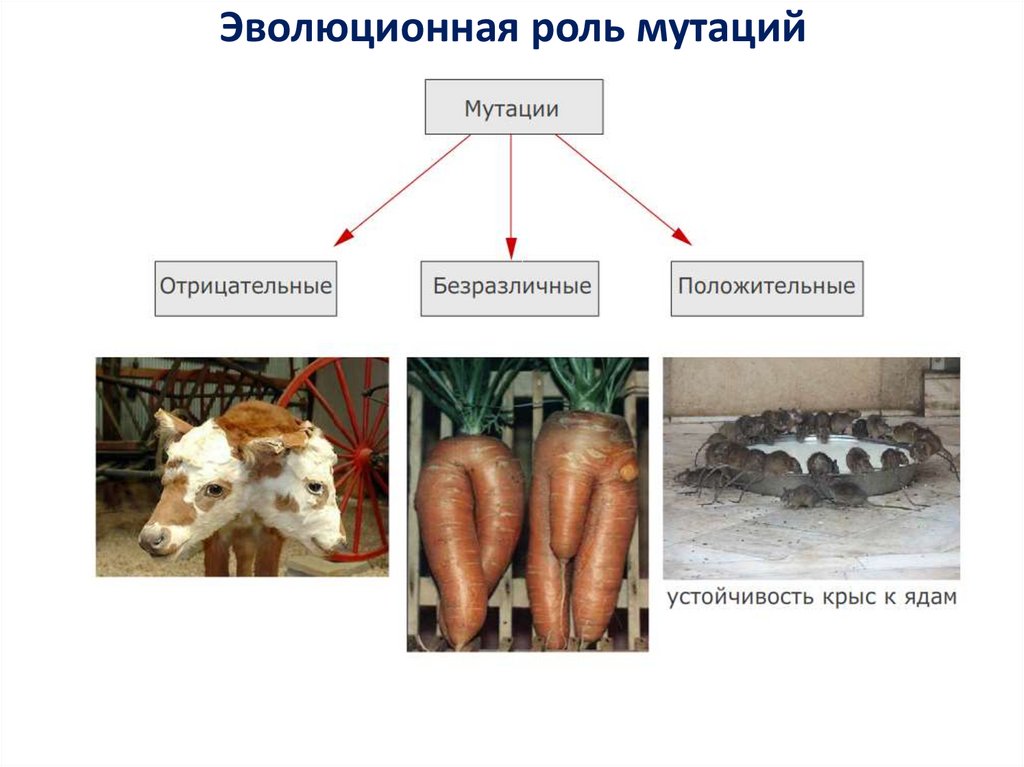 Эволюционная роль мутаций

Мутации

Отрицательные

Безразличные

Положительные

устойчивость крыс к ядам